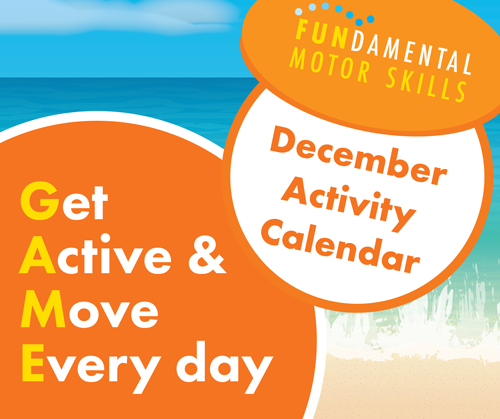 FUNDAMENTAL
MOTOR SKILLS

December
Activity
Calendar

Get
Active &
Move
Every day